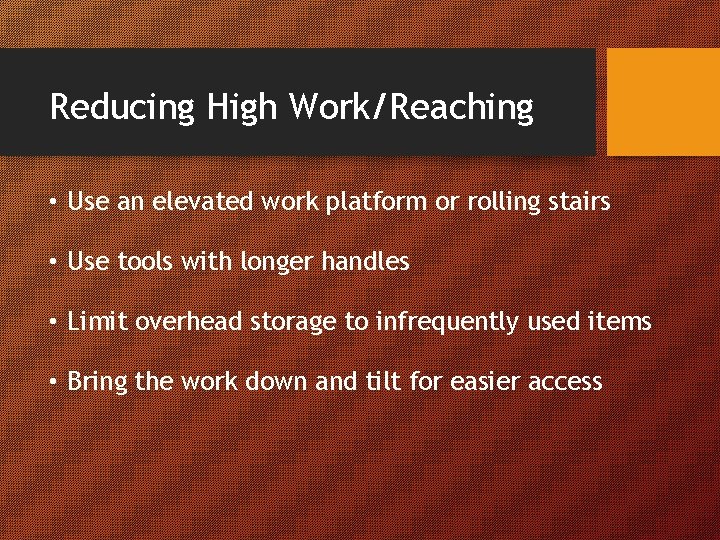 Reducing High Work/Reaching

• Use an elevated work platform or rolling stairs

• Use tools with longer handles

• Limit overhead storage to infrequently used items

• Bring the work down and tilt for easier access